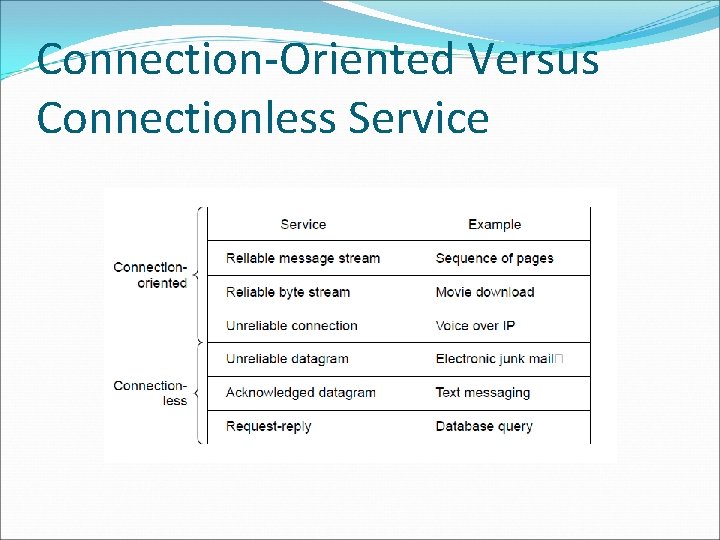 Connection-Oriented Versus Connectionless Service

| | Service | Example |
|---|---|---|
| Connection-oriented | Reliable message stream | Sequence of pages |
| | Reliable byte stream | Movie download |
| | Unreliable connection | Voice over IP |
| Connection-less | Unreliable datagram | Electronic junk mail |
| | Acknowledged datagram | Text messaging |
| | Request-reply | Database query |